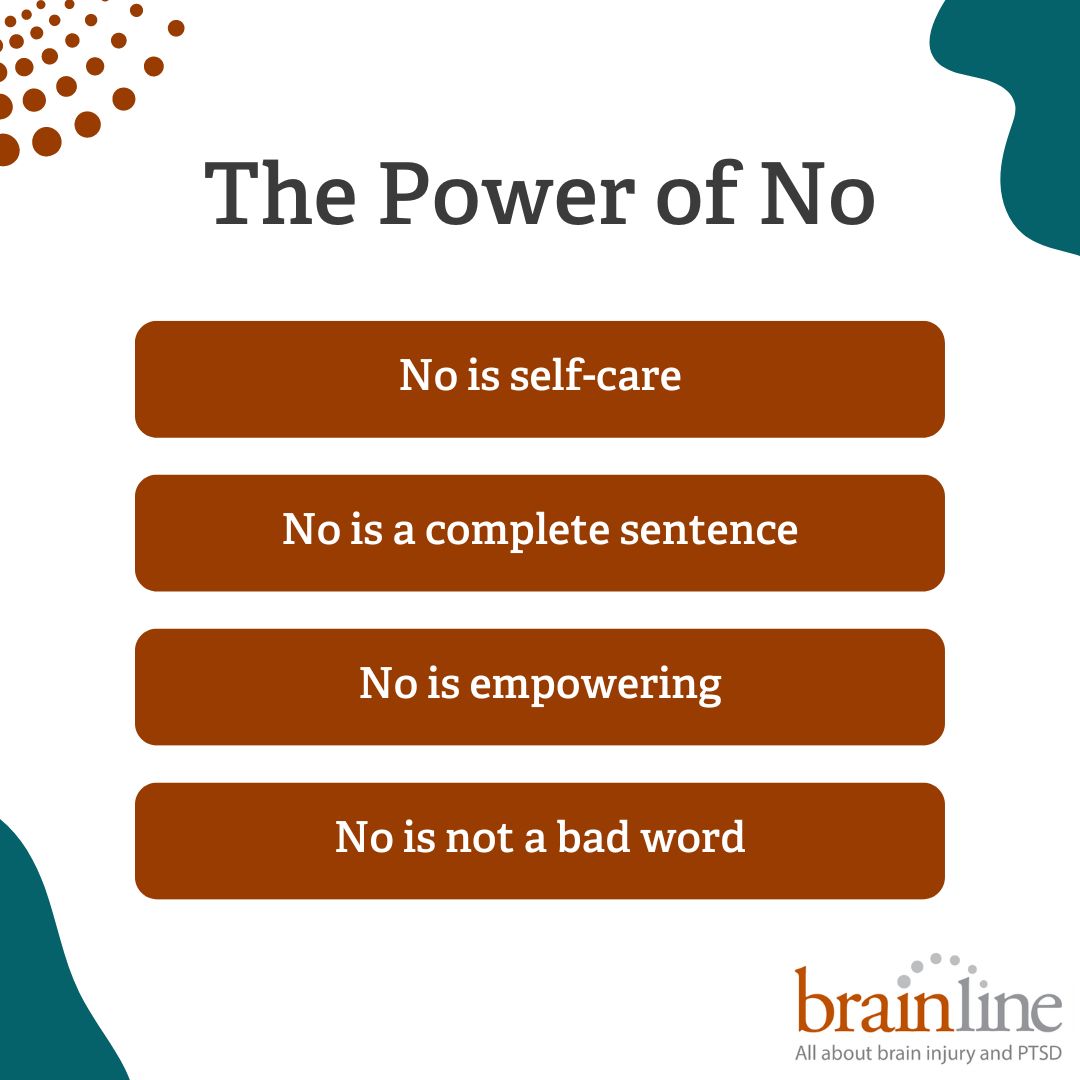 The Power of No

No is self-care

No is a complete sentence

No is empowering

No is not a bad word

brainline
All about brain injury and PTSD